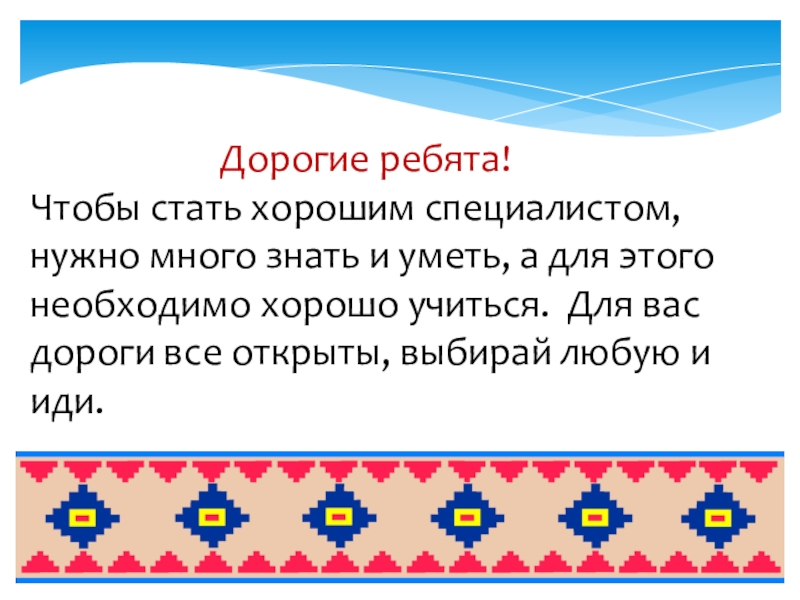 Дорогие ребята!

Чтобы стать хорошим специалистом, нужно много знать и уметь, а для этого необходимо хорошо учиться. Для вас дороги все открыты, выбирай любую и иди.